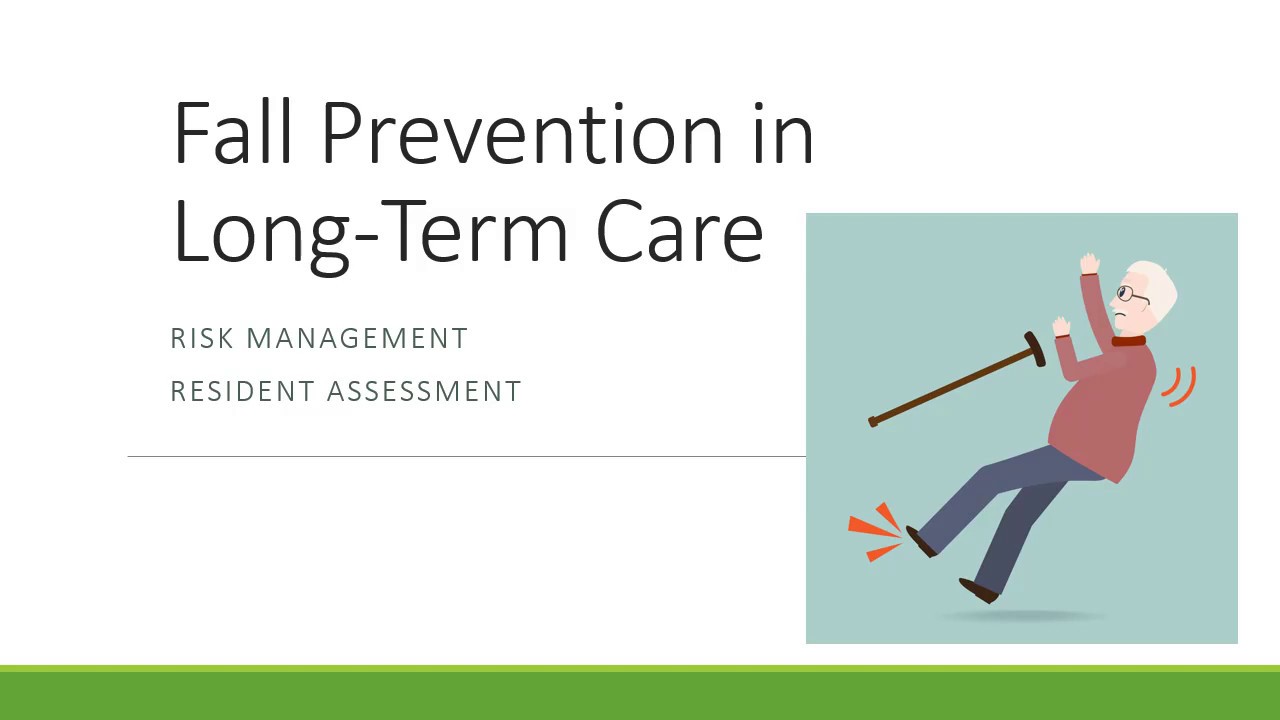 Fall Prevention in Long-Term Care

RISK MANAGEMENT

RESIDENT ASSESSMENT